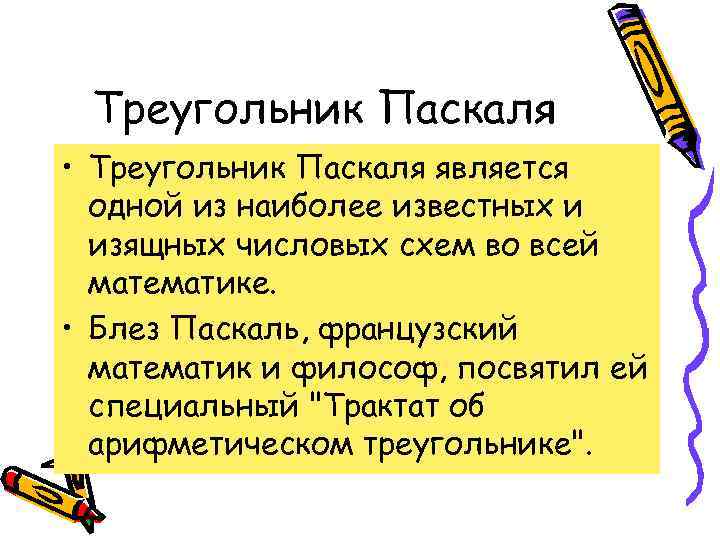 Треугольник Паскаля

• Треугольник Паскаля является одной из наиболее известных и изящных числовых схем во всей математике.

• Блез Паскаль, французский математик и философ, посвятил ей специальный "Трактат об арифметическом треугольнике".